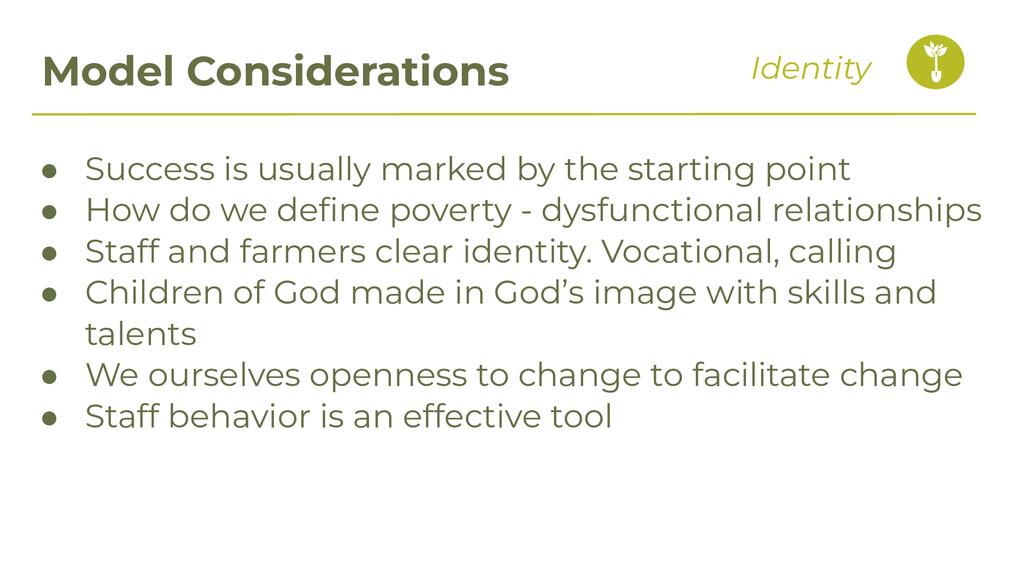 Model Considerations

Identity

● Success is usually marked by the starting point
● How do we define poverty - dysfunctional relationships
● Staff and farmers clear identity. Vocational, calling
● Children of God made in God's image with skills and talents
● We ourselves openness to change to facilitate change
● Staff behavior is an effective tool